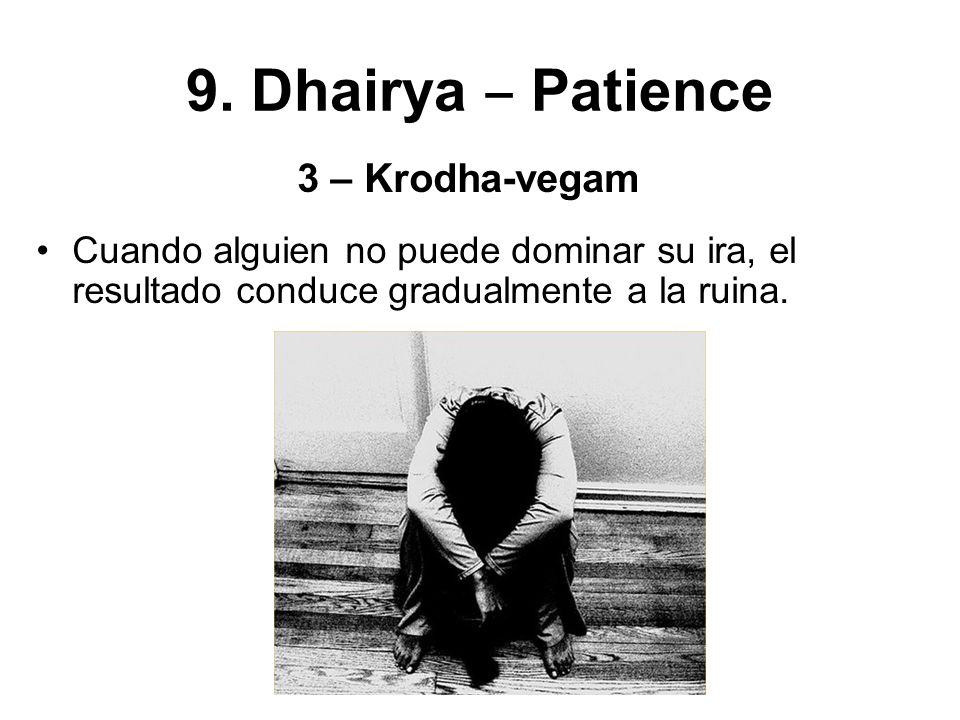 9. Dhairya – Patience

3 – Krodha-vegam

• Cuando alguien no puede dominar su ira, el resultado conduce gradualmente a la ruina.